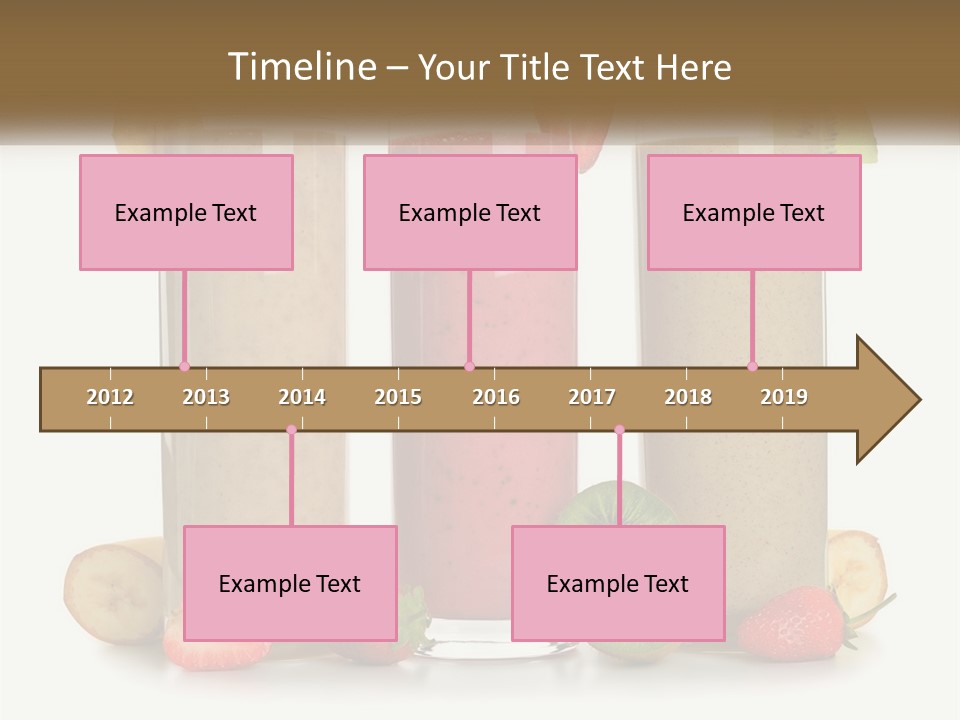 Timeline – Your Title Text Here

Example Text

Example Text

Example Text

2012 2013 2014 2015 2016 2017 2018 2019

Example Text

Example Text